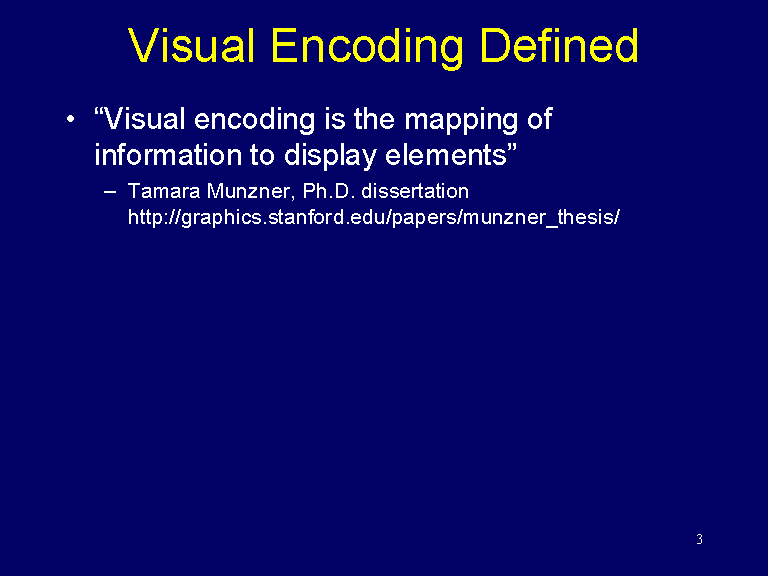 Visual Encoding Defined

• “Visual encoding is the mapping of information to display elements”

– Tamara Munzner, Ph.D. dissertation http://graphics.stanford.edu/papers/munzner_thesis/

3